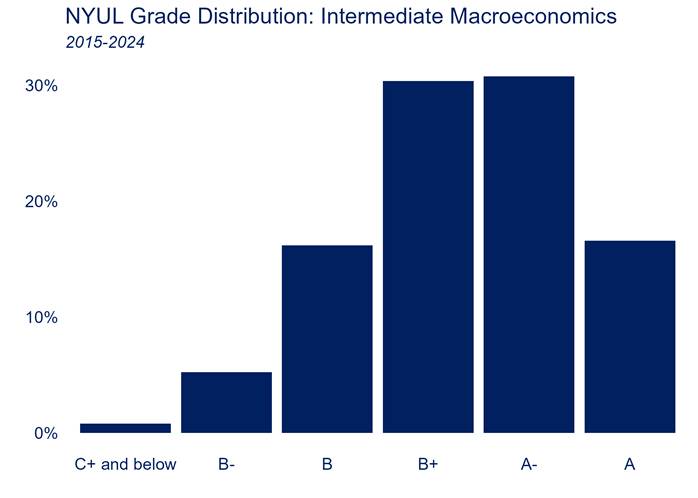 NYUL Grade Distribution: Intermediate Macroeconomics
2015-2024

30%
20%
10%
0%

C+ and below
B-
B
B+
A-
A